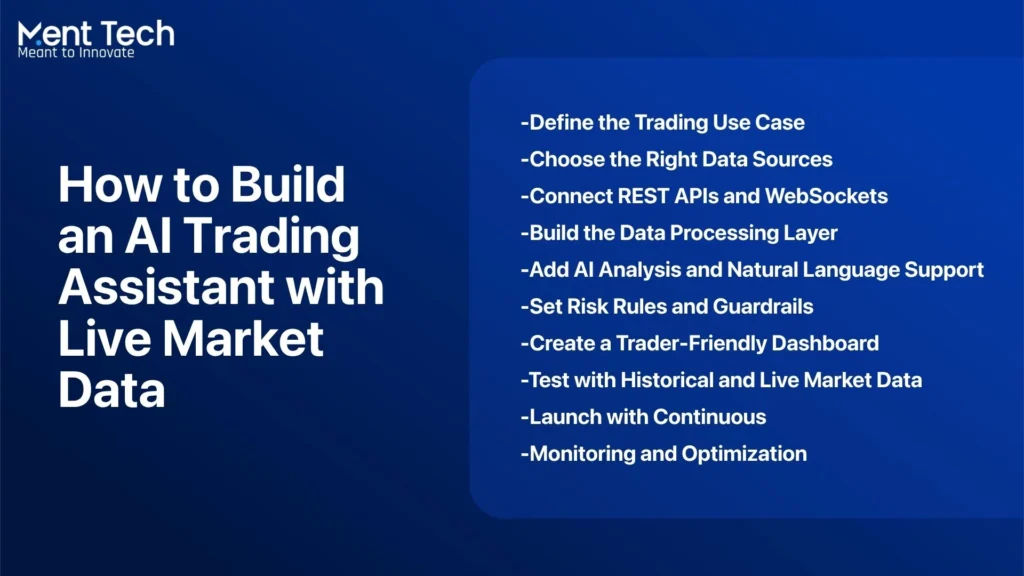 Ment Tech
Meant to Innovate

How to Build an AI Trading Assistant with Live Market Data

-Define the Trading Use Case
-Choose the Right Data Sources
-Connect REST APIs and WebSockets
-Build the Data Processing Layer
-Add AI Analysis and Natural Language Support
-Set Risk Rules and Guardrails
-Create a Trader-Friendly Dashboard
-Test with Historical and Live Market Data
-Launch with Continuous
-Monitoring and Optimization